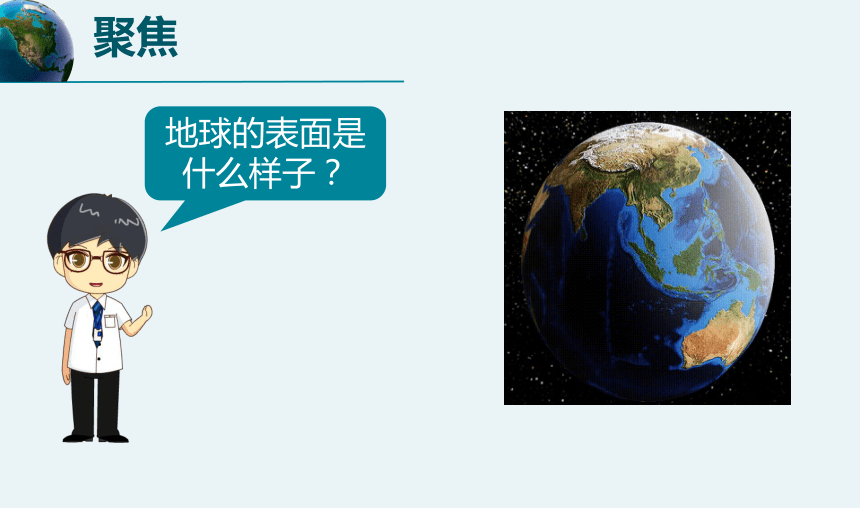 聚焦

地球的表面是什么样子？